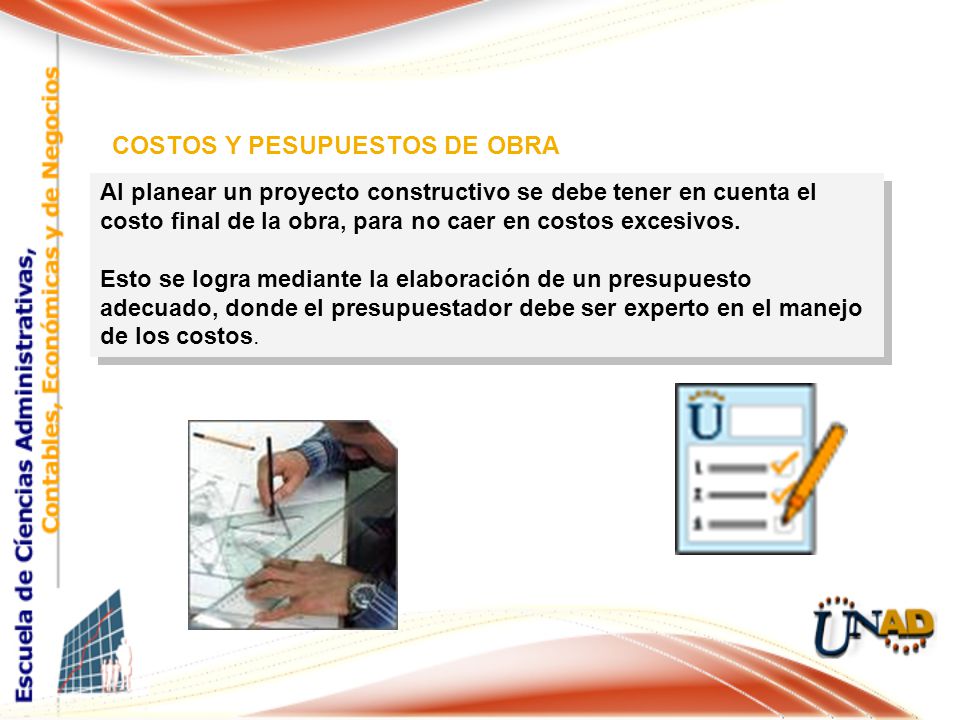 Escuela de Ciencias Administrativas, Contables, Económicas y de Negocios

COSTOS Y PESUPUESTOS DE OBRA

Al planear un proyecto constructivo se debe tener en cuenta el costo final de la obra, para no caer en costos excesivos.

Esto se logra mediante la elaboración de un presupuesto adecuado, donde el presupuestador debe ser experto en el manejo de los costos.

U
1
2
3

UNAD